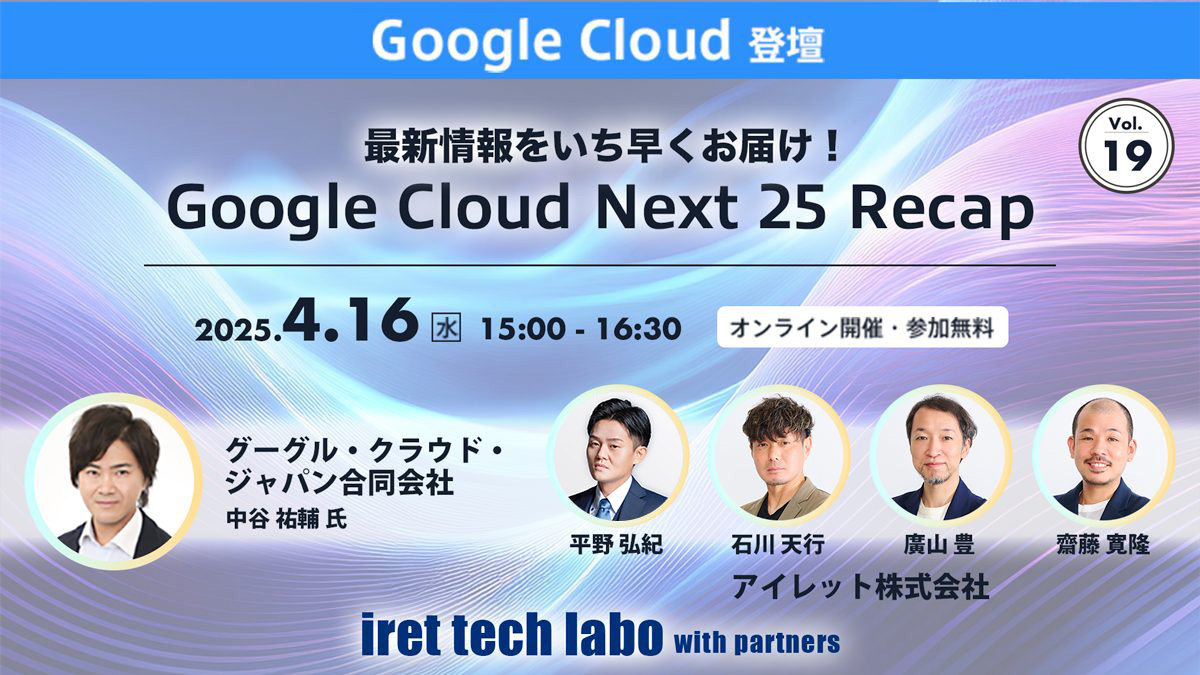 Google Cloud 登壇

最新情報をいち早くお届け！
Google Cloud Next 25 Recap

Vol. 19

2025.4.16 水 15:00 - 16:30

オンライン開催・参加無料

グーグル・クラウド・ジャパン合同会社
中谷 祐輔 氏

平野 弘紀
石川 天行
廣山 豊
齋藤 寛隆
アイレット株式会社

iret tech labo with partners